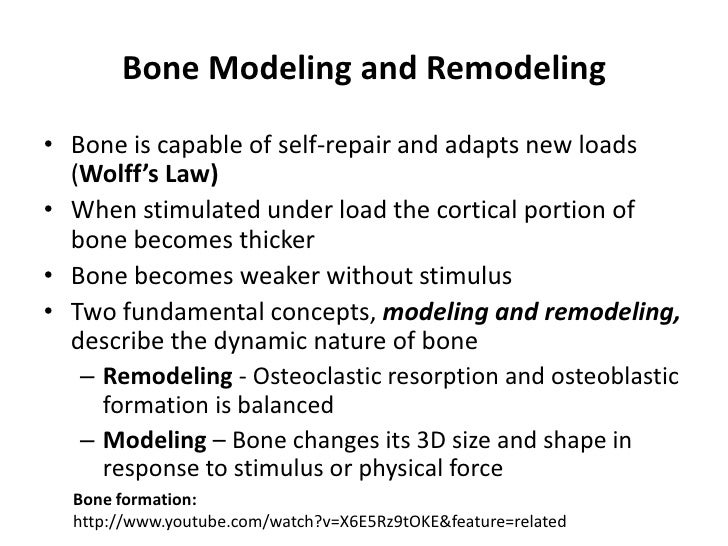 Bone Modeling and Remodeling

• Bone is capable of self-repair and adapts new loads (Wolff's Law)
• When stimulated under load the cortical portion of bone becomes thicker
• Bone becomes weaker without stimulus
• Two fundamental concepts, modeling and remodeling, describe the dynamic nature of bone
– Remodeling - Osteoclastic resorption and osteoblastic formation is balanced
– Modeling – Bone changes its 3D size and shape in response to stimulus or physical force

Bone formation:
http://www.youtube.com/watch?v=X6E5Rz9tOKE&feature=related